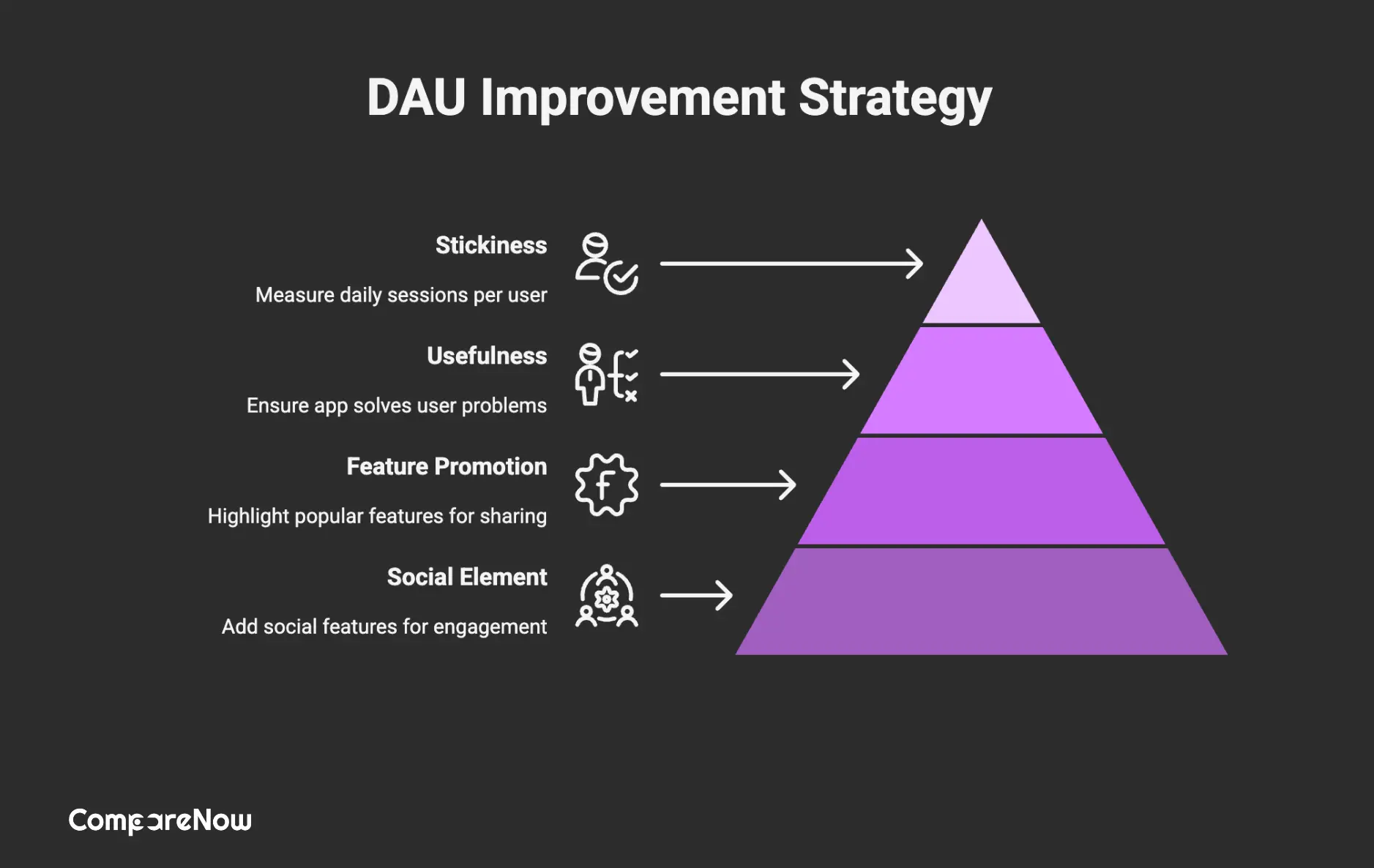 DAU Improvement Strategy

Stickiness

Measure daily sessions per user

Usefulness

Ensure app solves user problems

Feature Promotion

Highlight popular features for sharing

Social Element

Add social features for engagement

CompareNow